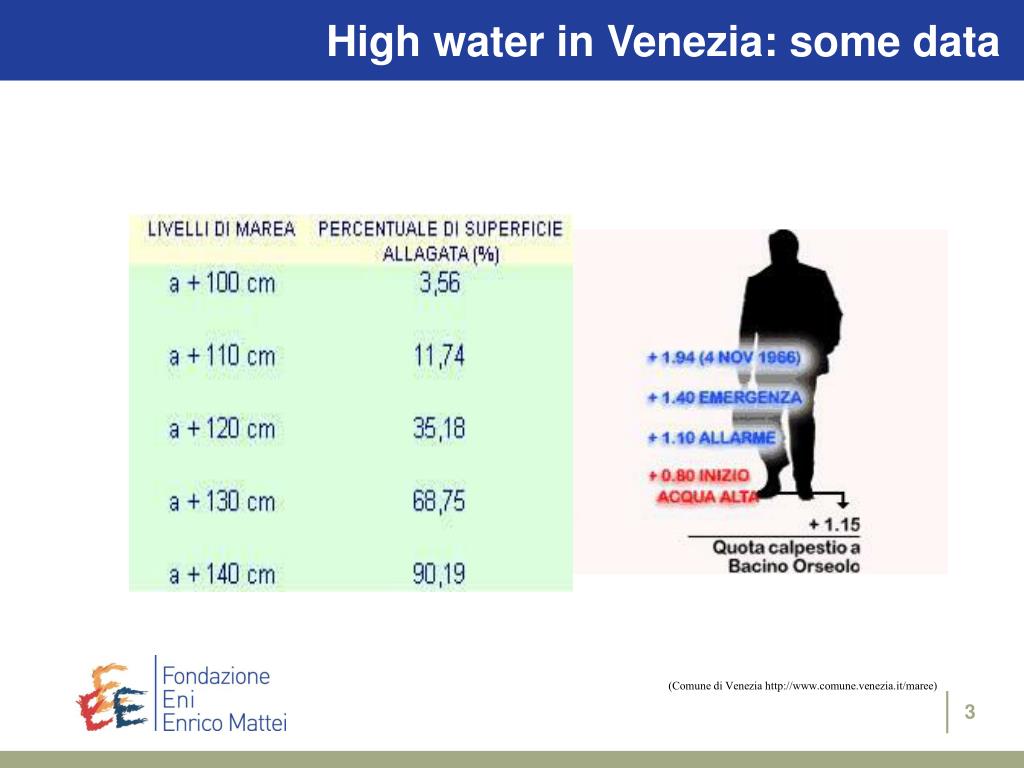 High water in Venezia: some data

| LIVELLI DI MAREA | PERCENTUALE DI SUPERFICIE ALLAGATA (%) |
|---|---|
| a + 100 cm | 3,56 |
| a + 110 cm | 11,74 |
| a + 120 cm | 35,18 |
| a + 130 cm | 68,75 |
| a + 140 cm | 90,19 |

+ 1.94 (4 NOV 1966)
+ 1.40 EMERGENZA
+ 1.10 ALLARME
+ 0.80 INIZIO ACQUA ALTA
+ 1.15
Quota calpestio a Bacino Orseolo

Fondazione Eni Enrico Mattei

(Comune di Venezia http://www.comune.venezia.it/maree)

3